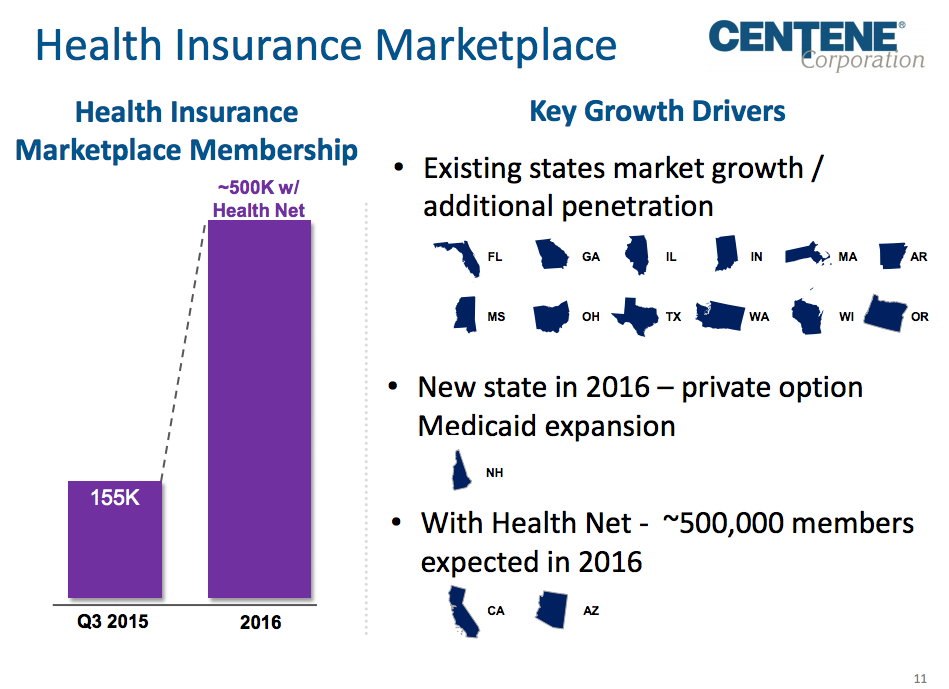 Health Insurance Marketplace

CENTENE®
Corporation

Health Insurance Marketplace Membership

~500K w/ Health Net

155K

Q3 2015

2016

Key Growth Drivers

• Existing states market growth / additional penetration

FL GA IL IN MA AR

MS OH TX WA WI OR

• New state in 2016 – private option Medicaid expansion

NH

• With Health Net - ~500,000 members expected in 2016

CA AZ

11